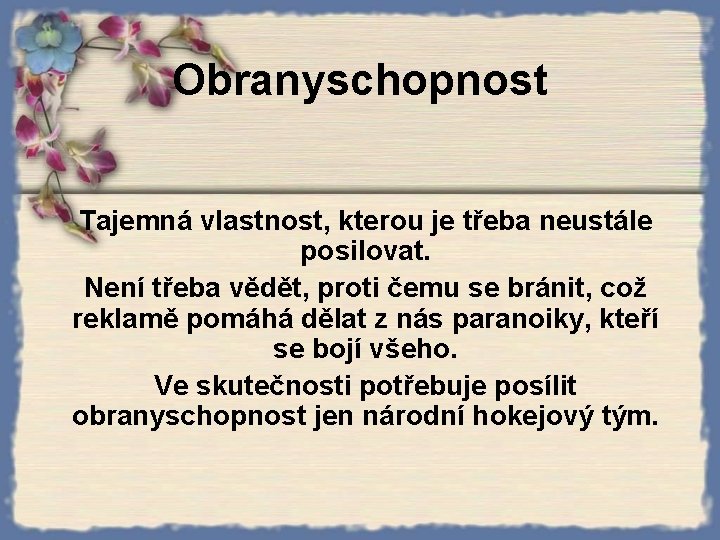 Obranyschopnost

Tajemná vlastnost, kterou je třeba neustále posilovat.

Není třeba vědět, proti čemu se bránit, což reklamě pomáhá dělat z nás paranoiky, kteří se bojí všeho.

Ve skutečnosti potřebuje posílit obranyschopnost jen národní hokejový tým.